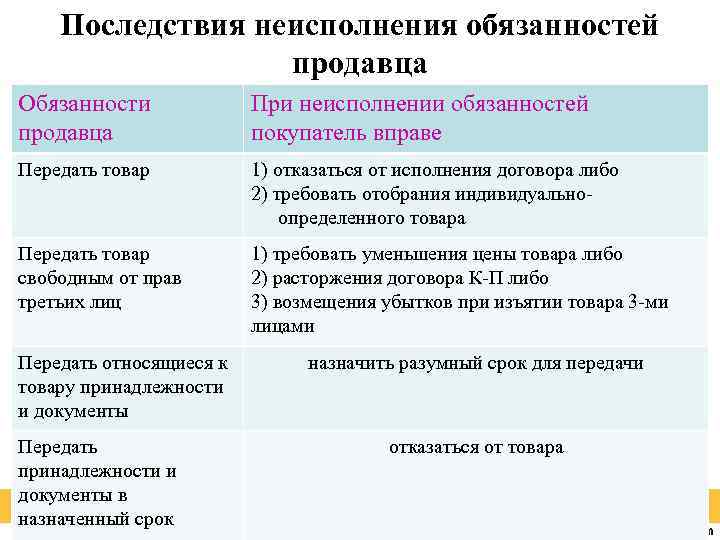 Последствия неисполнения обязанностей продавца

| Обязанности продавца | При неисполнении обязанностей покупатель вправе |
|---|---|
| Передать товар | 1) отказаться от исполнения договора либо 2) требовать отобрания индивидуально-определенного товара |
| Передать товар свободным от прав третьих лиц | 1) требовать уменьшения цены товара либо 2) расторжения договора К-П либо 3) возмещения убытков при изъятии товара 3-ми лицами |
| Передать относящиеся к товару принадлежности и документы | назначить разумный срок для передачи |
| Передать принадлежности и документы в назначенный срок | отказаться от товара |